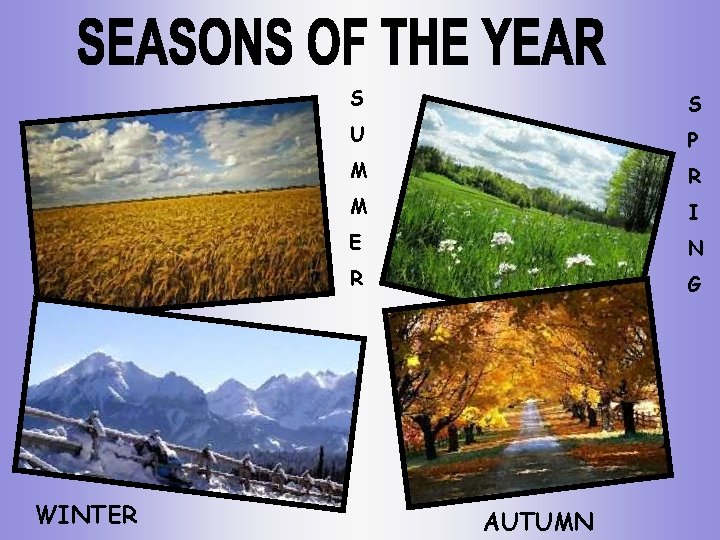 SEASONS OF THE YEAR

SUMMER

SPRING

WINTER

AUTUMN